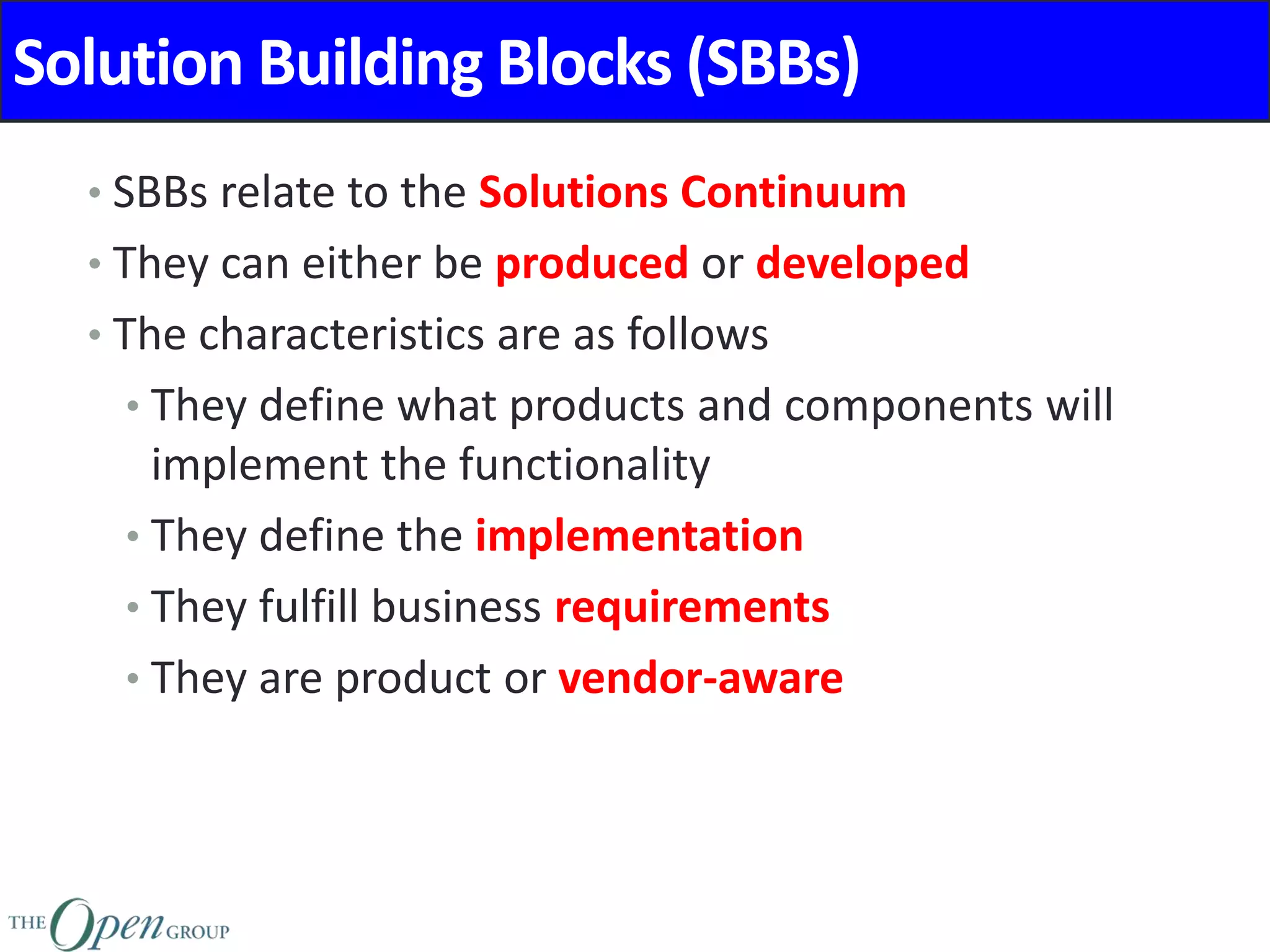 Solution Building Blocks (SBBs)

• SBBs relate to the Solutions Continuum
• They can either be produced or developed
• The characteristics are as follows
  • They define what products and components will implement the functionality
  • They define the implementation
  • They fulfill business requirements
  • They are product or vendor-aware

THE Open GROUP